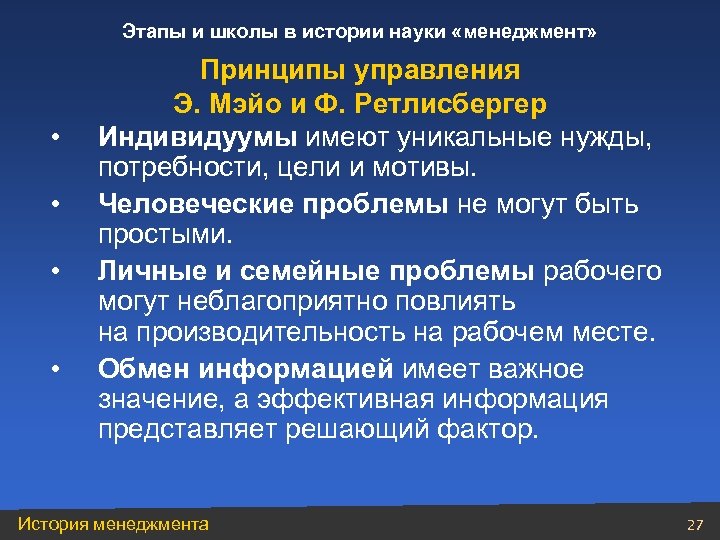 Этапы и школы в истории науки «менеджмент»

Принципы управления
Э. Мэйо и Ф. Ретлисбергер

• Индивидуумы имеют уникальные нужды, потребности, цели и мотивы.
• Человеческие проблемы не могут быть простыми.
• Личные и семейные проблемы рабочего могут неблагоприятно повлиять на производительность на рабочем месте.
• Обмен информацией имеет важное значение, а эффективная информация представляет решающий фактор.

История менеджмента

27